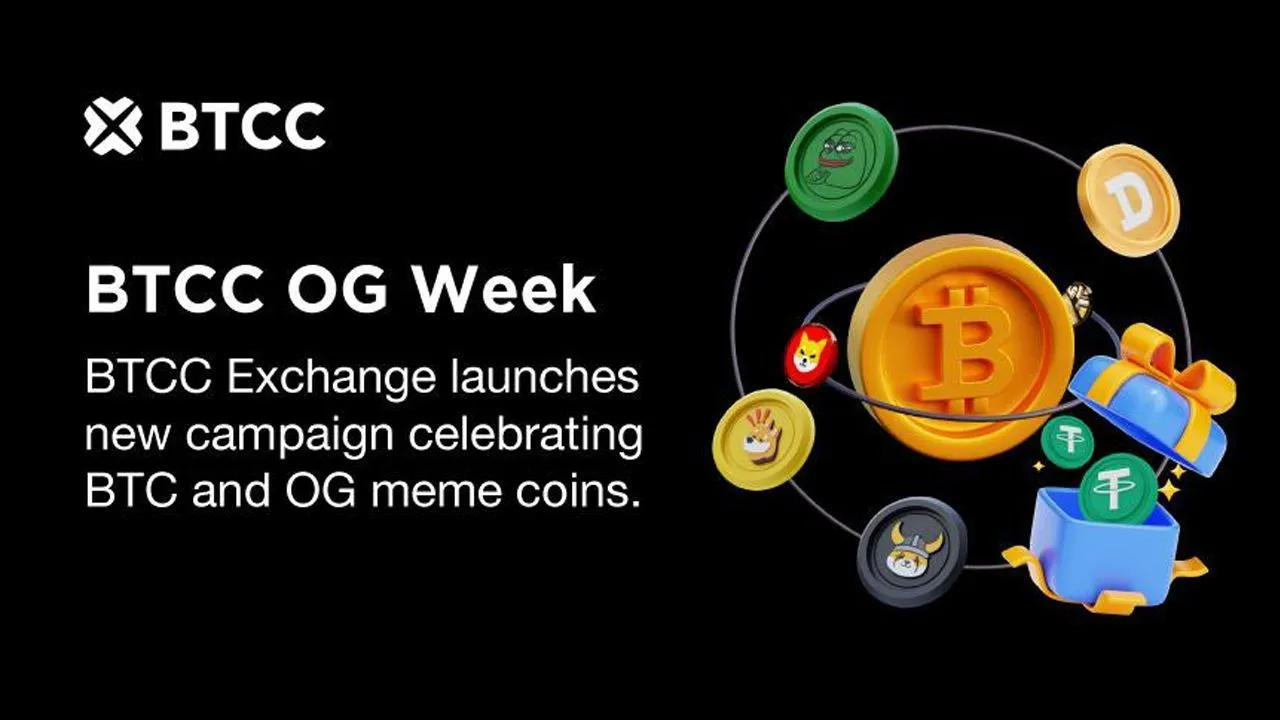 BTCC

BTCC OG Week

BTCC Exchange launches new campaign celebrating BTC and OG meme coins.